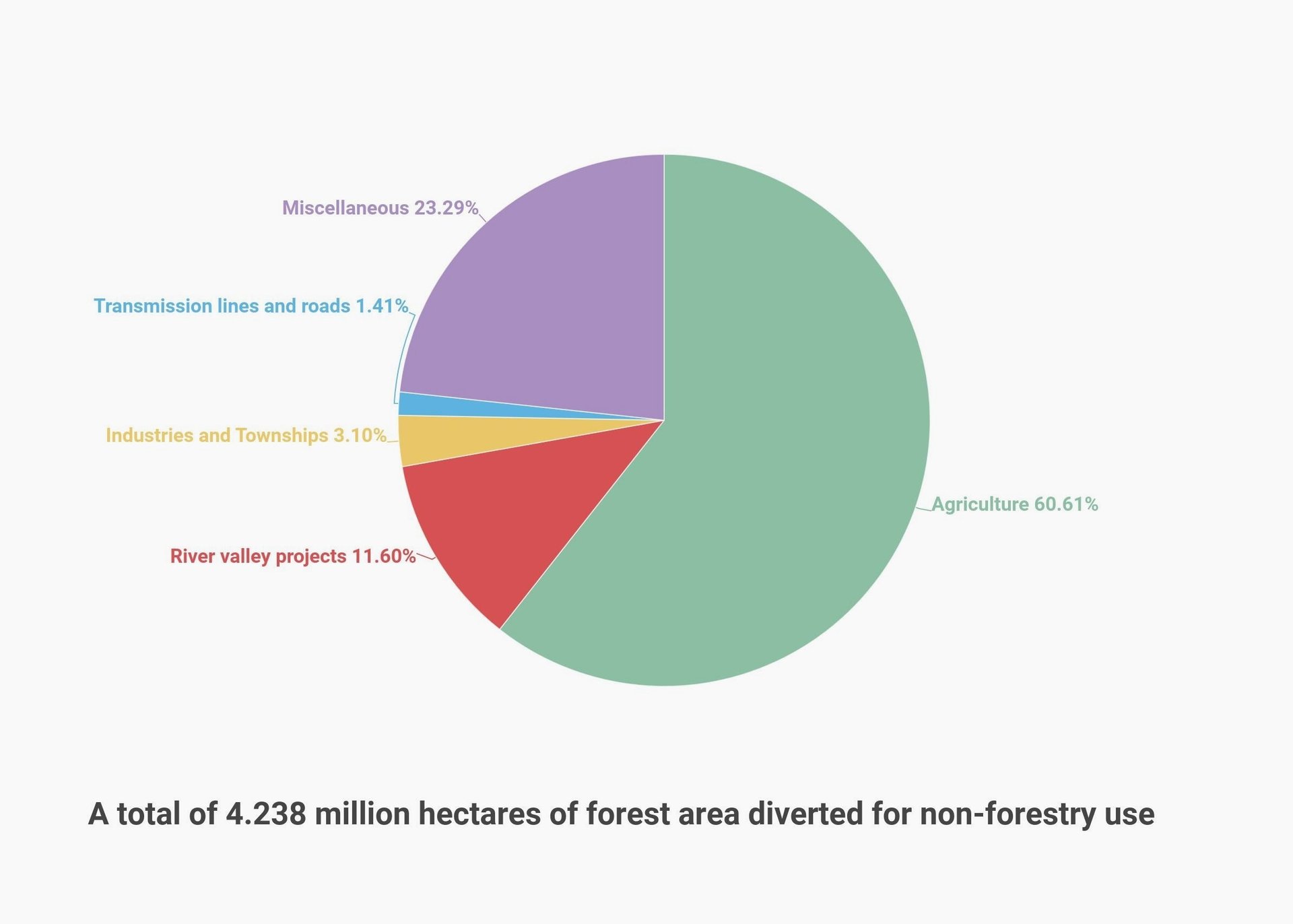 Miscellaneous 23.29%

Transmission lines and roads 1.41%

Industries and Townships 3.10%

River valley projects 11.60%

Agriculture 60.61%

A total of 4.238 million hectares of forest area diverted for non-forestry use